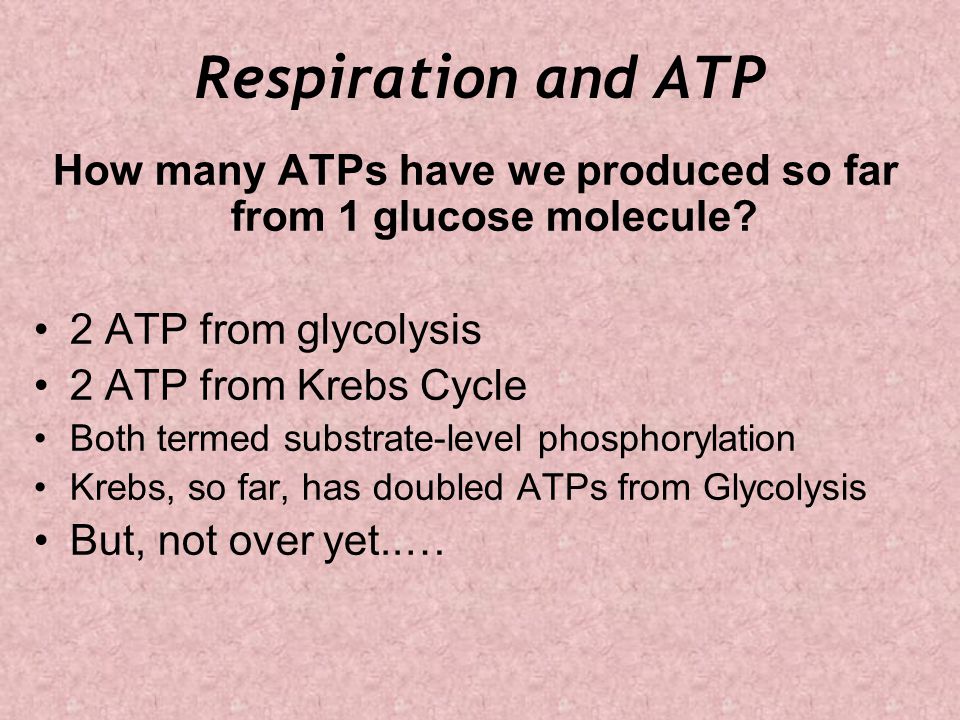 Respiration and ATP

How many ATPs have we produced so far from 1 glucose molecule?

• 2 ATP from glycolysis
• 2 ATP from Krebs Cycle
• Both termed substrate-level phosphorylation
• Krebs, so far, has doubled ATPs from Glycolysis
• But, not over yet.....